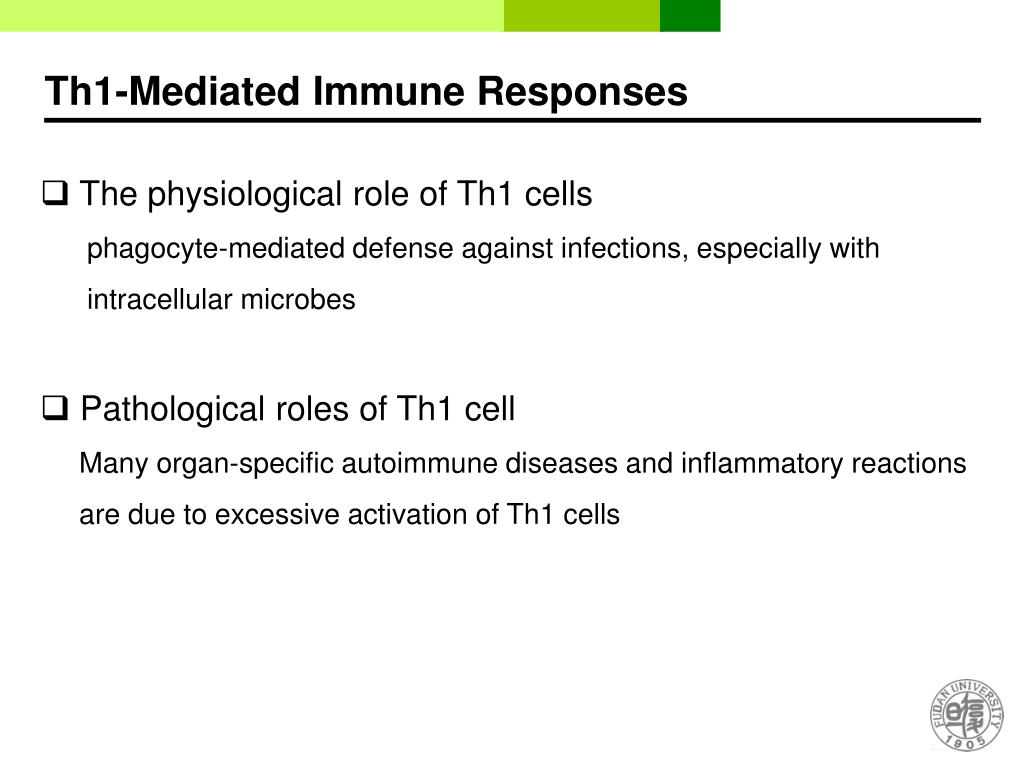 Th1-Mediated Immune Responses

❑ The physiological role of Th1 cells

phagocyte-mediated defense against infections, especially with intracellular microbes

❑ Pathological roles of Th1 cell

Many organ-specific autoimmune diseases and inflammatory reactions are due to excessive activation of Th1 cells

FUDAN UNIVERSITY 1905